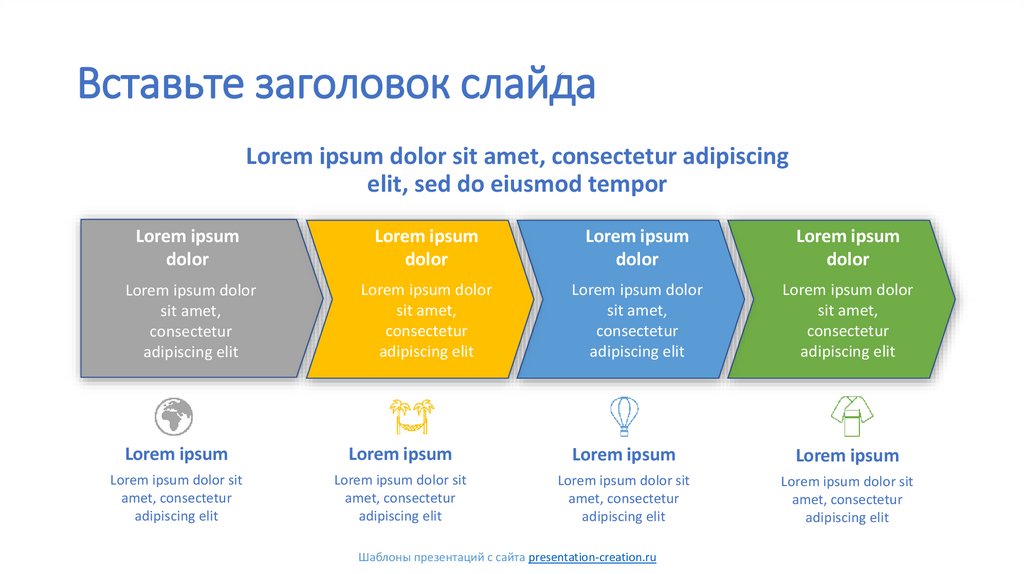 Вставьте заголовок слайда

Lorem ipsum dolor sit amet, consectetur adipiscing elit, sed do eiusmod tempor

Lorem ipsum dolor

Lorem ipsum dolor sit amet, consectetur adipiscing elit

Lorem ipsum dolor

Lorem ipsum dolor sit amet, consectetur adipiscing elit

Lorem ipsum dolor

Lorem ipsum dolor sit amet, consectetur adipiscing elit

Lorem ipsum dolor

Lorem ipsum dolor sit amet, consectetur adipiscing elit

Lorem ipsum

Lorem ipsum dolor sit amet, consectetur adipiscing elit

Lorem ipsum

Lorem ipsum dolor sit amet, consectetur adipiscing elit

Lorem ipsum

Lorem ipsum dolor sit amet, consectetur adipiscing elit

Lorem ipsum

Lorem ipsum dolor sit amet, consectetur adipiscing elit

Шаблоны презентаций с сайта presentation-creation.ru